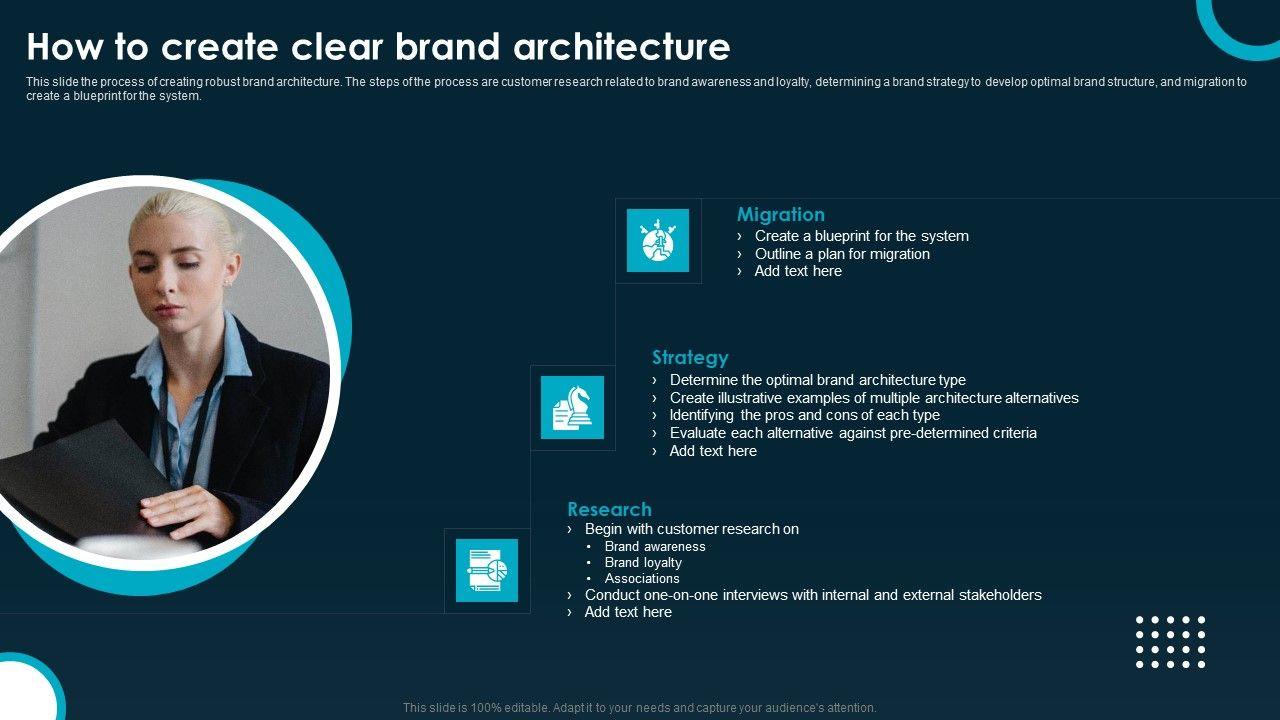 How to create clear brand architecture

This slide the process of creating robust brand architecture. The steps of the process are customer research related to brand awareness and loyalty, determining a brand strategy to develop optimal brand structure, and migration to create a blueprint for the system.

Migration
› Create a blueprint for the system
› Outline a plan for migration
› Add text here

Strategy
› Determine the optimal brand architecture type
› Create illustrative examples of multiple architecture alternatives
› Identifying the pros and cons of each type
› Evaluate each alternative against pre-determined criteria
› Add text here

Research
› Begin with customer research on
• Brand awareness
• Brand loyalty
• Associations
› Conduct one-on-one interviews with internal and external stakeholders
› Add text here

This slide is 100% editable. Adapt it to your needs and capture your audience's attention.